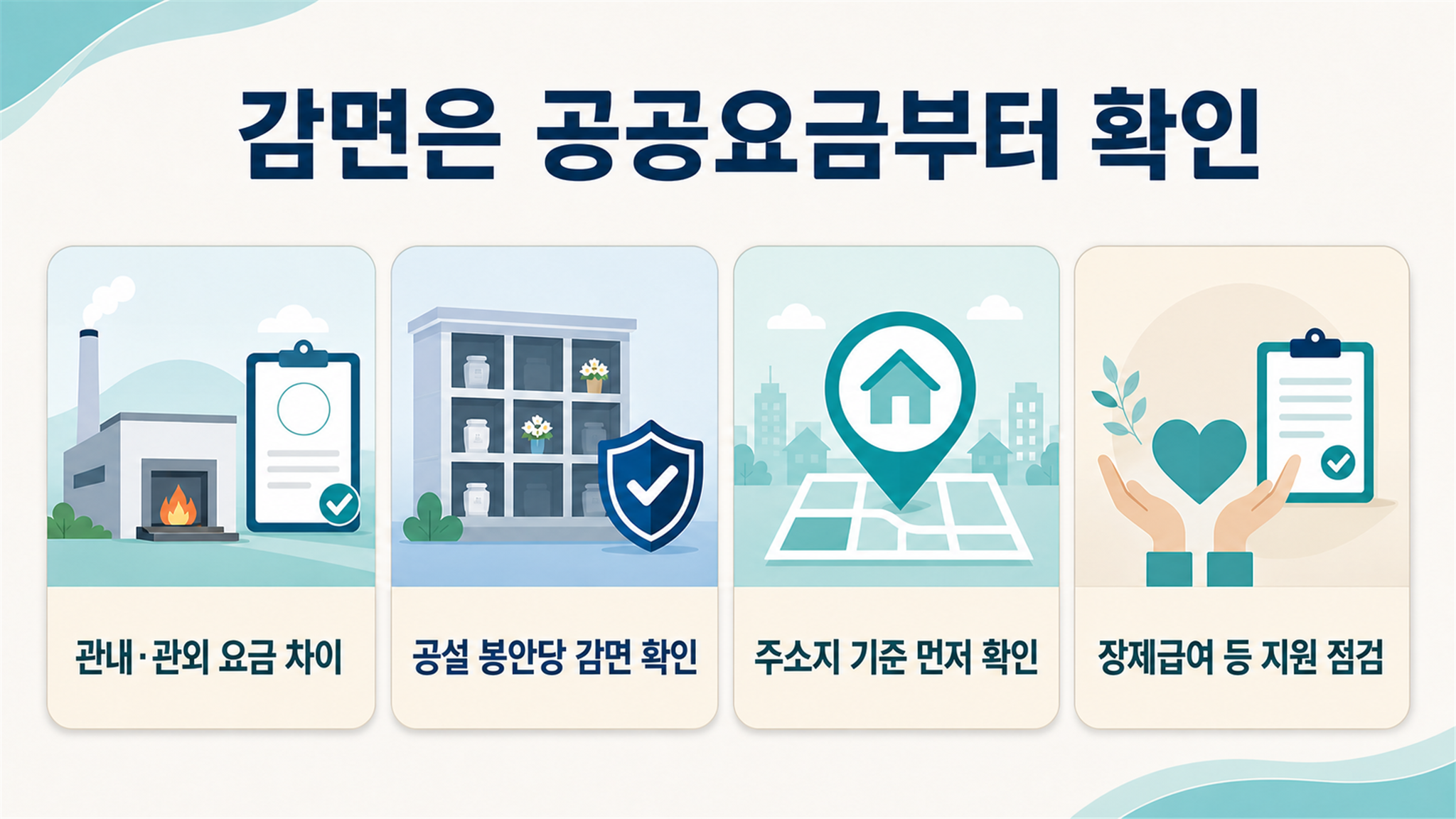 감면은 공공요금부터 확인

관내·관외 요금 차이

공설 봉안당 감면 확인

주소지 기준 먼저 확인

장제급여 등 지원 점검